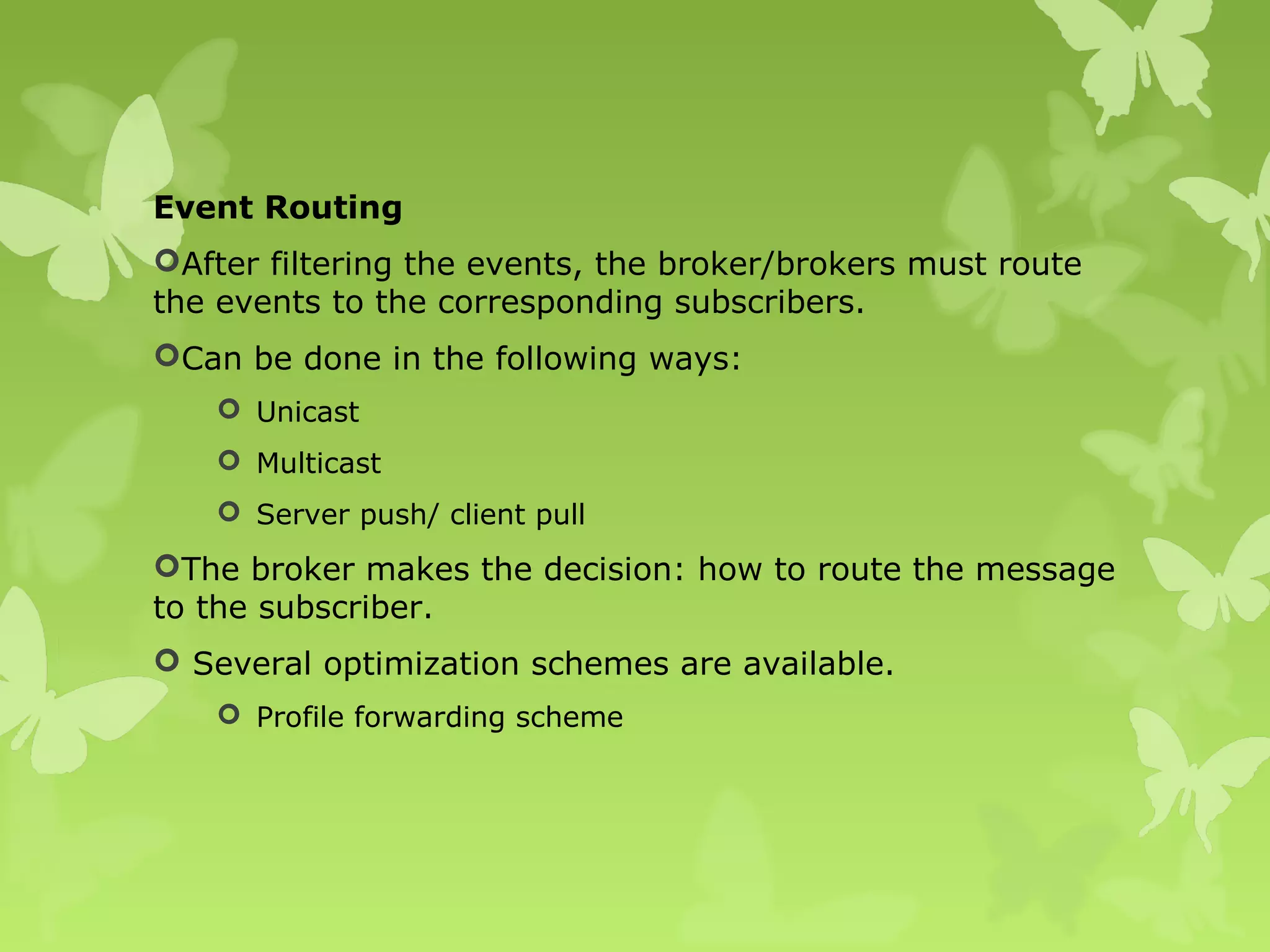 Event Routing

After filtering the events, the broker/brokers must route the events to the corresponding subscribers.

Can be done in the following ways:

Unicast

Multicast

Server push/ client pull

The broker makes the decision: how to route the message to the subscriber.

Several optimization schemes are available.

Profile forwarding scheme